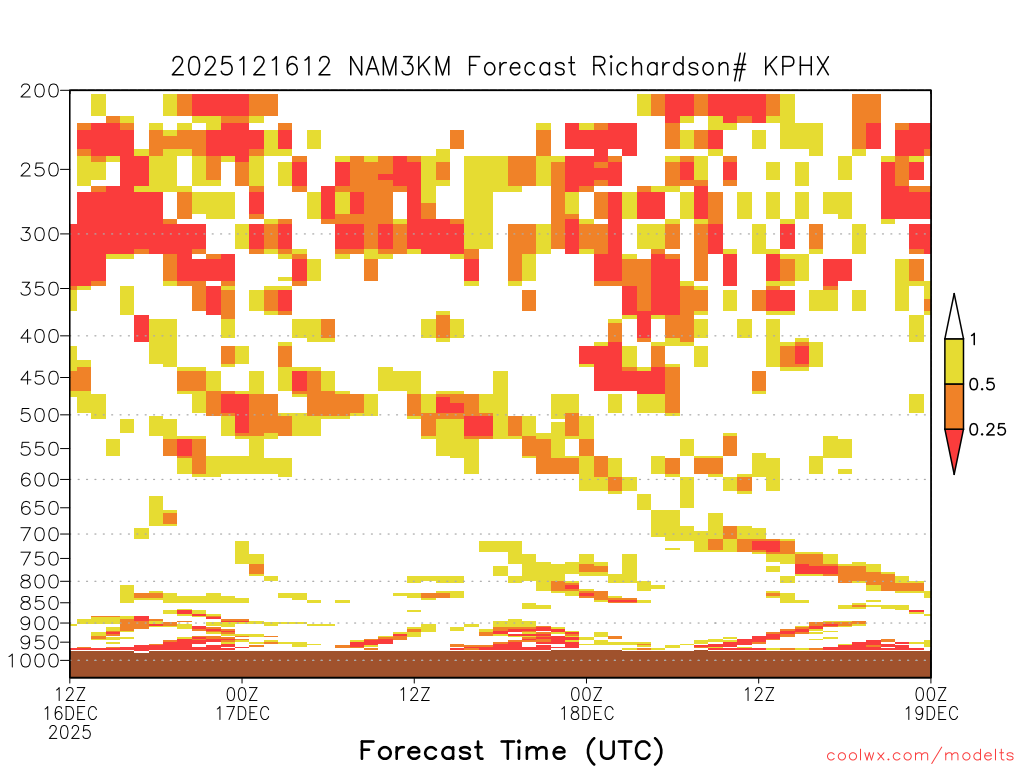 2025121612 NAM3KM Forecast Richardson# KPHX

200
250
300
350
400
450
500
550
600
650
700
750
800
850
900
950
1000

1
0.5
0.25

12Z
16DEC
2025
00Z
17DEC
12Z
00Z
18DEC
12Z
00Z
19DEC

Forecast Time (UTC)

coolwx.com/modelts